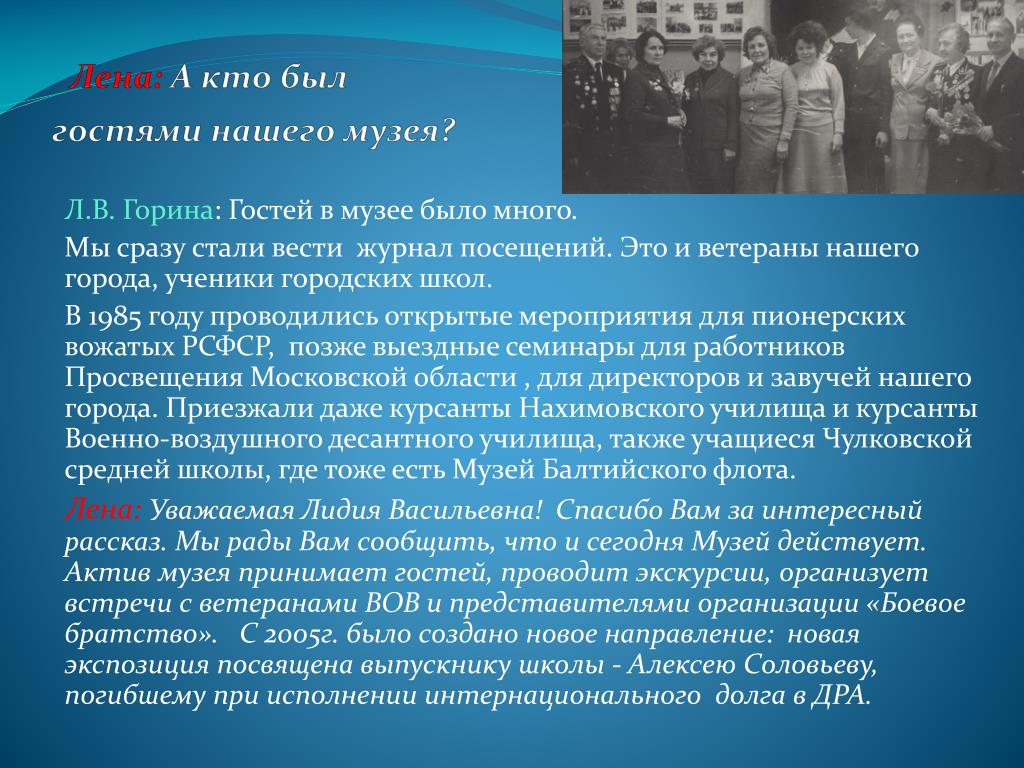 Лена: А кто был гостями нашего музея?

Л.В. Горина: Гостей в музее было много.

Мы сразу стали вести журнал посещений. Это и ветераны нашего города, ученики городских школ.

В 1985 году проводились открытые мероприятия для пионерских вожатых РСФСР, позже выездные семинары для работников Просвещения Московской области , для директоров и завучей нашего города. Приезжали даже курсанты Нахимовского училища и курсанты Военно-воздушного десантного училища, также учащиеся Чулковской средней школы, где тоже есть Музей Балтийского флота.

Лена: Уважаемая Лидия Васильевна! Спасибо Вам за интересный рассказ. Мы рады Вам сообщить, что и сегодня Музей действует. Актив музея принимает гостей, проводит экскурсии, организует встречи с ветеранами ВОВ и представителями организации «Боевое братство». С 2005г. было создано новое направление: новая экспозиция посвящена выпускнику школы - Алексею Соловьеву, погибшему при исполнении интернационального долга в ДРА.